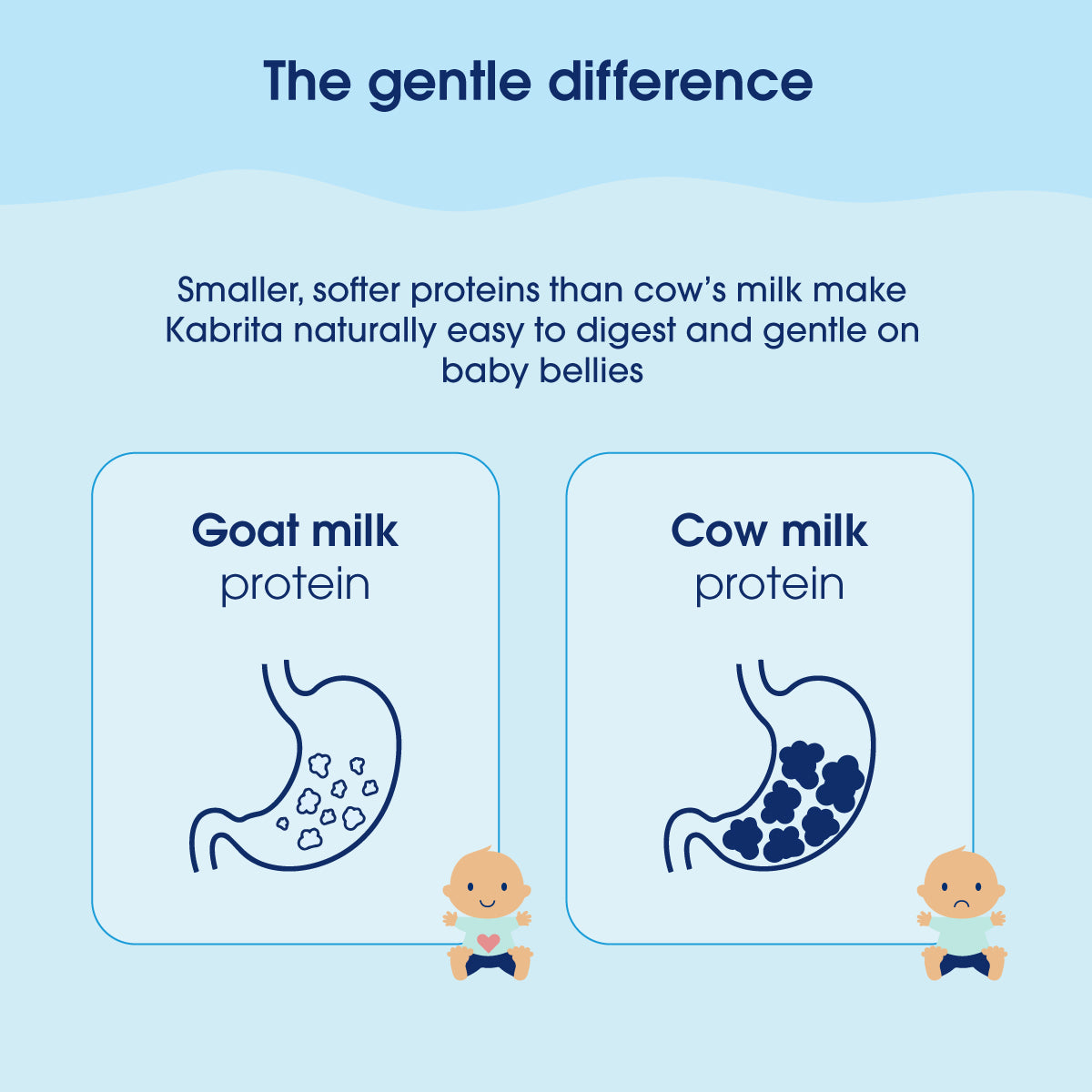 The gentle difference

Smaller, softer proteins than cow's milk make Kabrita naturally easy to digest and gentle on baby bellies

Goat milk
protein

Cow milk
protein